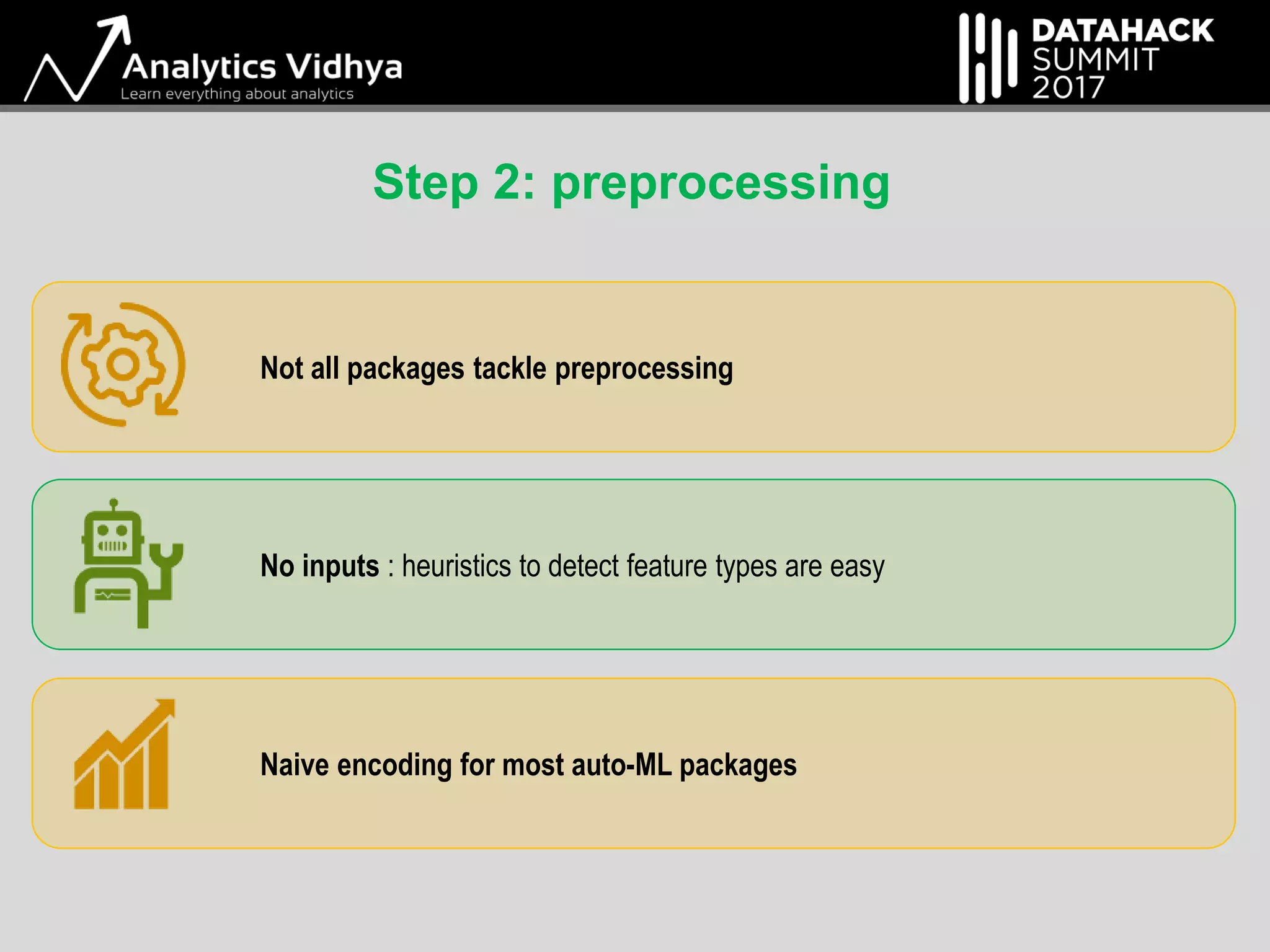 Analytics Vidhya
Learn everything about analytics

DATAHACK
SUMMIT
2017

Step 2: preprocessing

Not all packages tackle preprocessing

No inputs : heuristics to detect feature types are easy

Naive encoding for most auto-ML packages